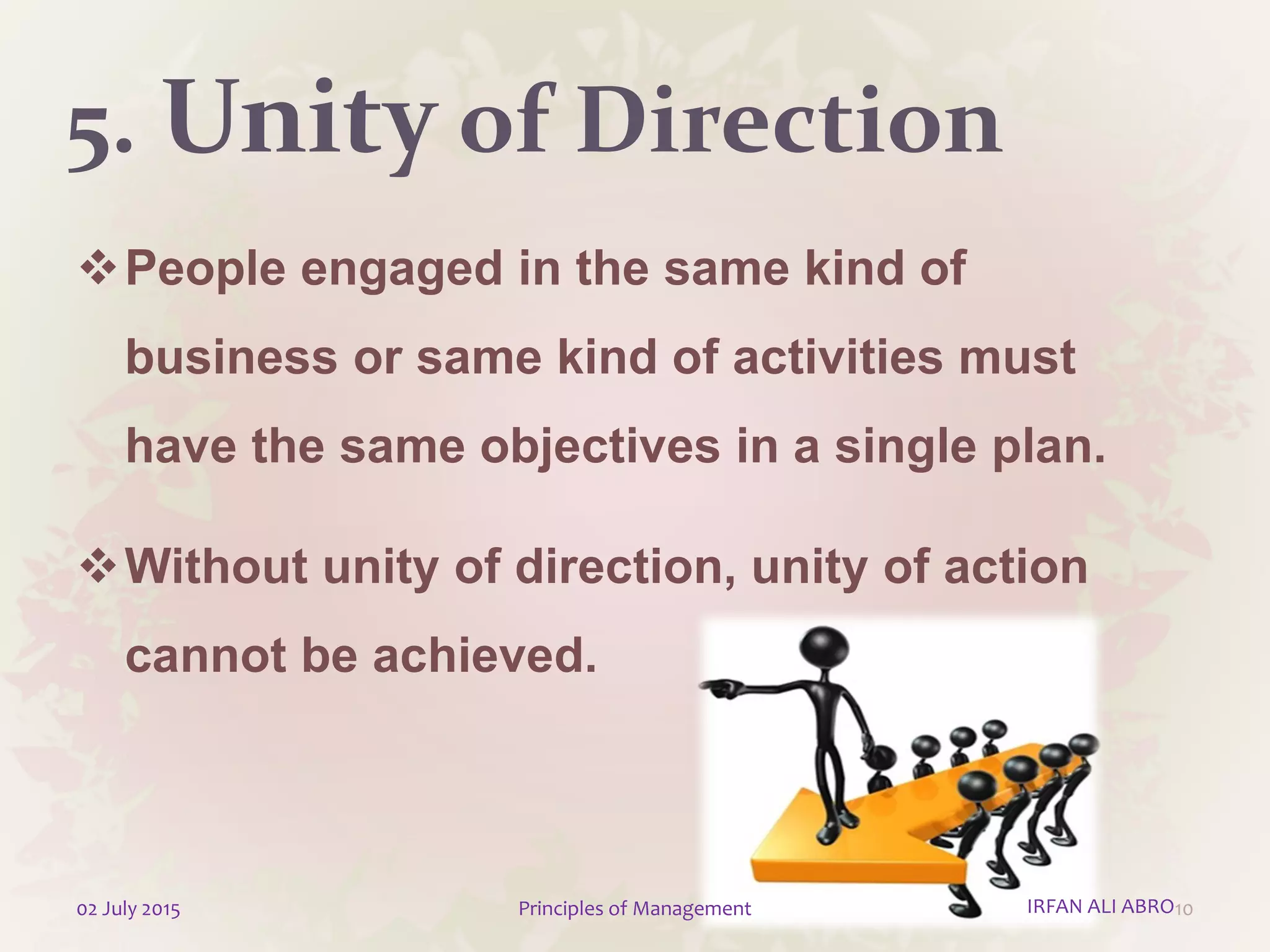 5. Unity of Direction

❖ People engaged in the same kind of business or same kind of activities must have the same objectives in a single plan.

❖ Without unity of direction, unity of action cannot be achieved.

02 July 2015 Principles of Management IRFAN ALI ABRO 10